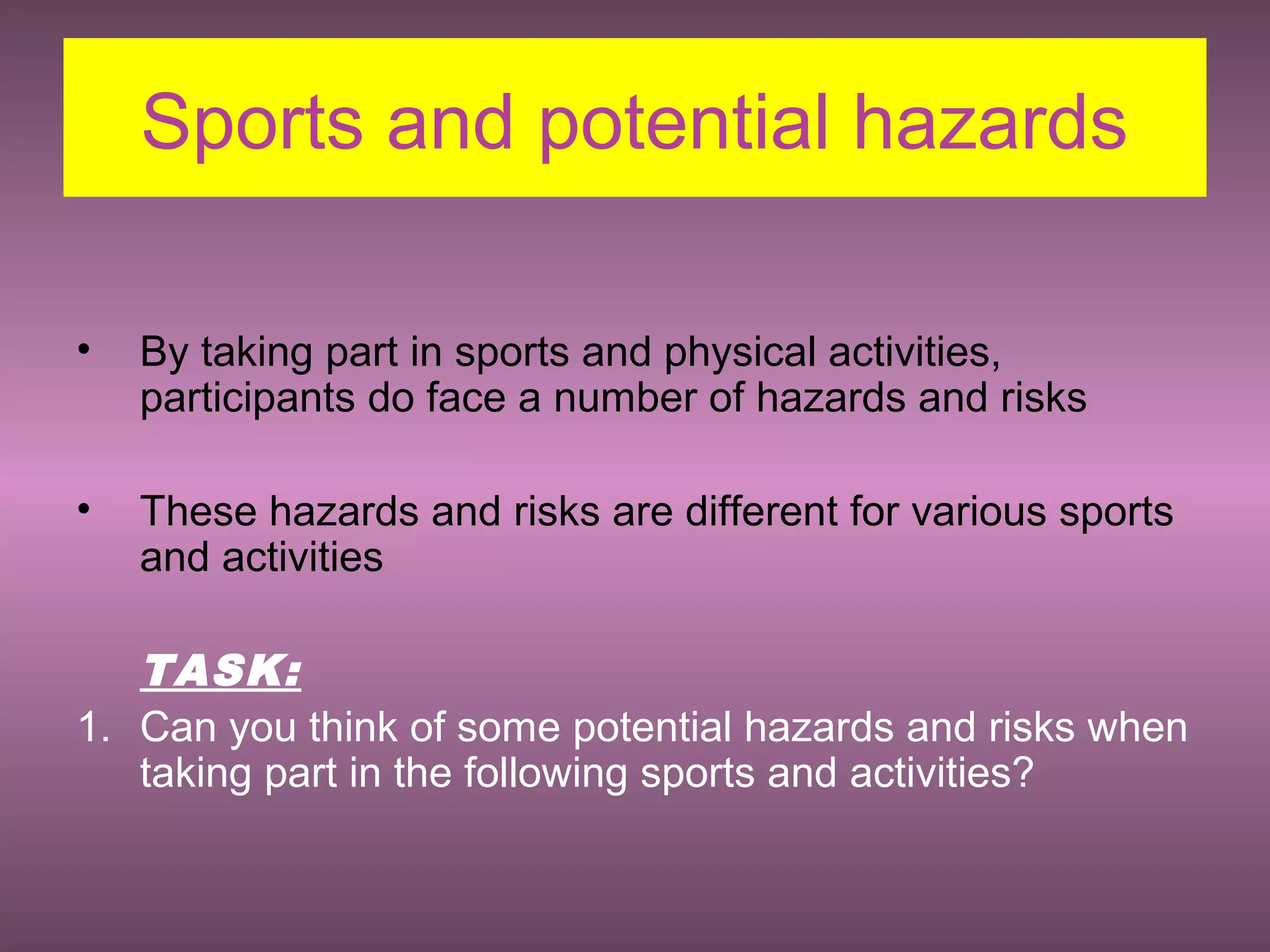 Sports and potential hazards

• By taking part in sports and physical activities, participants do face a number of hazards and risks

• These hazards and risks are different for various sports and activities

TASK:

1. Can you think of some potential hazards and risks when taking part in the following sports and activities?